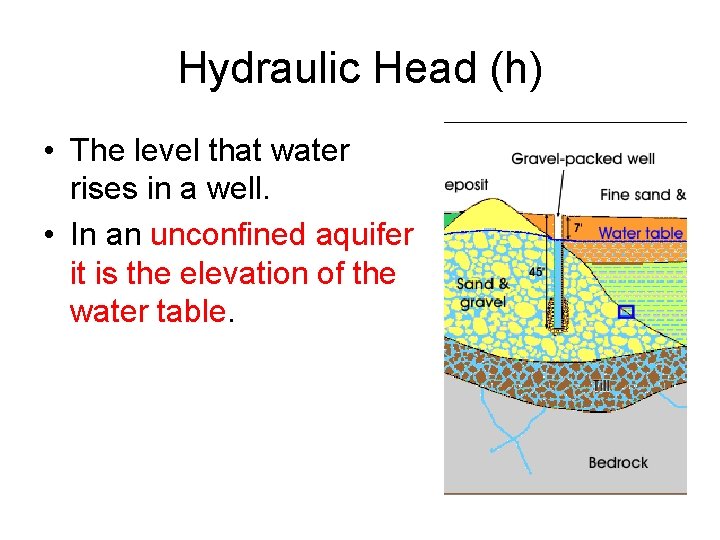 Hydraulic Head (h)

• The level that water rises in a well.

• In an unconfined aquifer it is the elevation of the water table.

Gravel-packed well

eposit

Fine sand &

7'

Water table

45'

Sand & gravel

Till

Bedrock